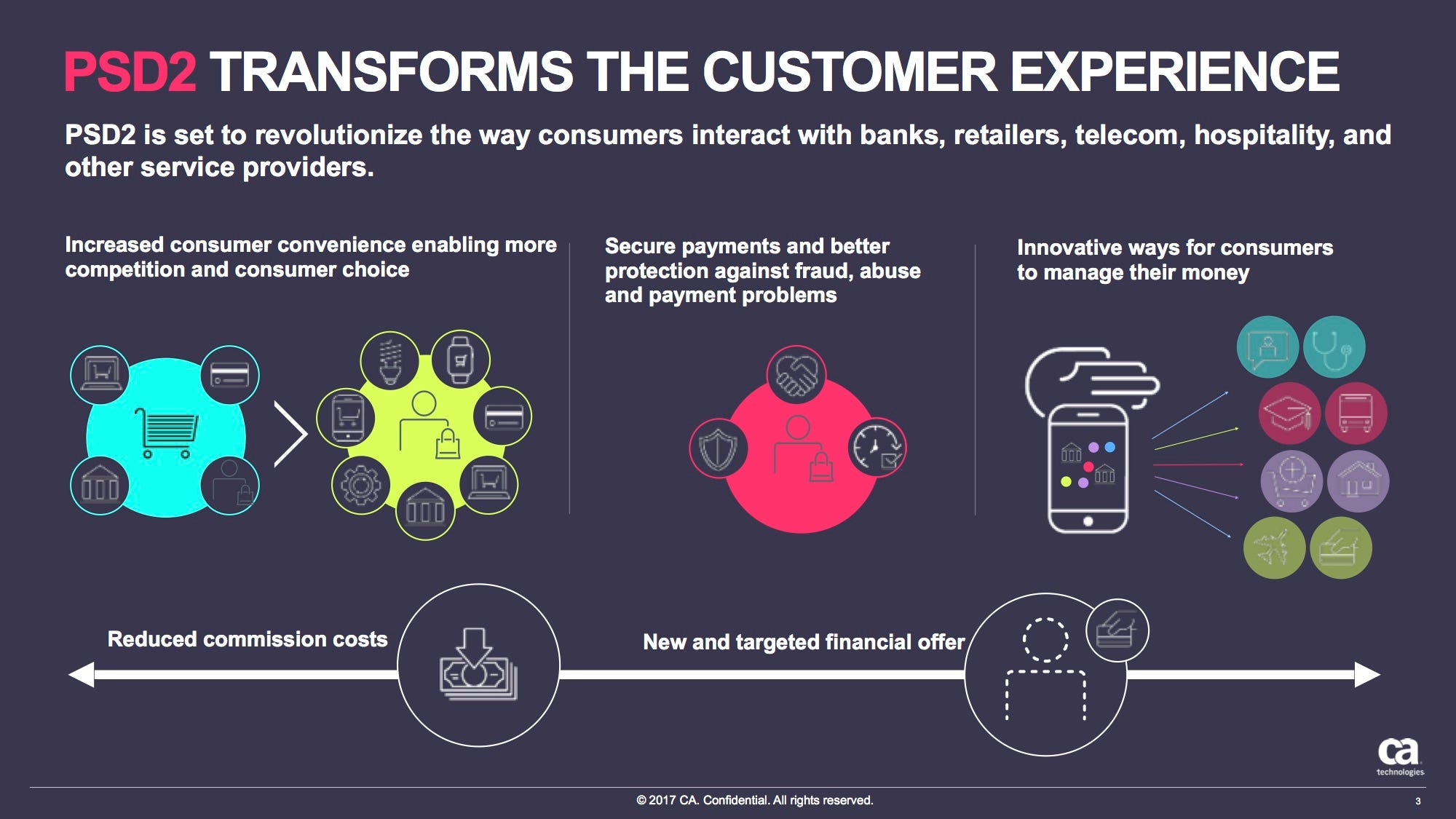 PSD2 TRANSFORMS THE CUSTOMER EXPERIENCE

PSD2 is set to revolutionize the way consumers interact with banks, retailers, telecom, hospitality, and other service providers.

Increased consumer convenience enabling more competition and consumer choice

Secure payments and better protection against fraud, abuse and payment problems

Innovative ways for consumers to manage their money

Reduced commission costs

New and targeted financial offer

ca technologies

© 2017 CA. Confidential. All rights reserved.

3